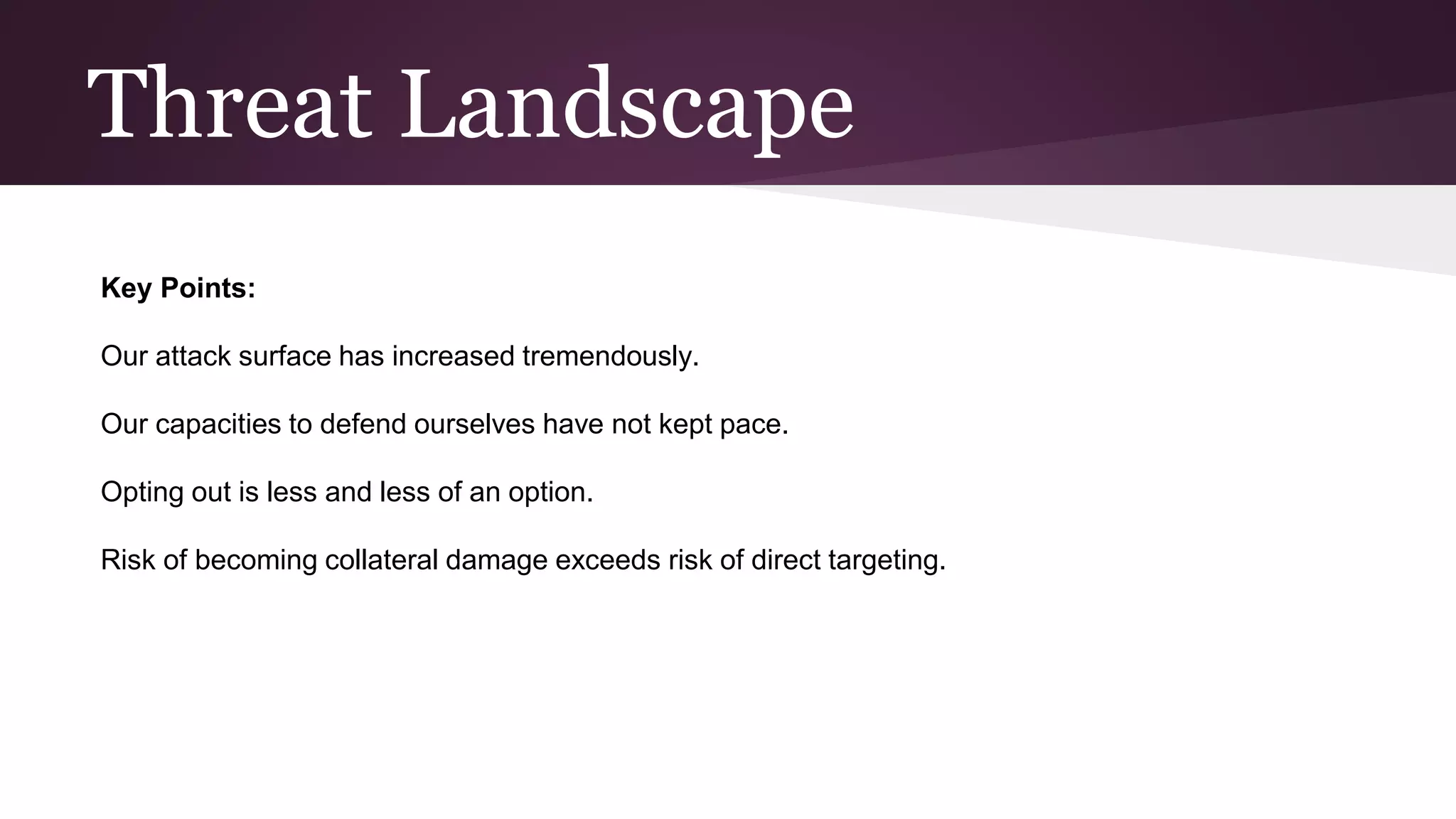 Threat Landscape

Key Points:

Our attack surface has increased tremendously.

Our capacities to defend ourselves have not kept pace.

Opting out is less and less of an option.

Risk of becoming collateral damage exceeds risk of direct targeting.